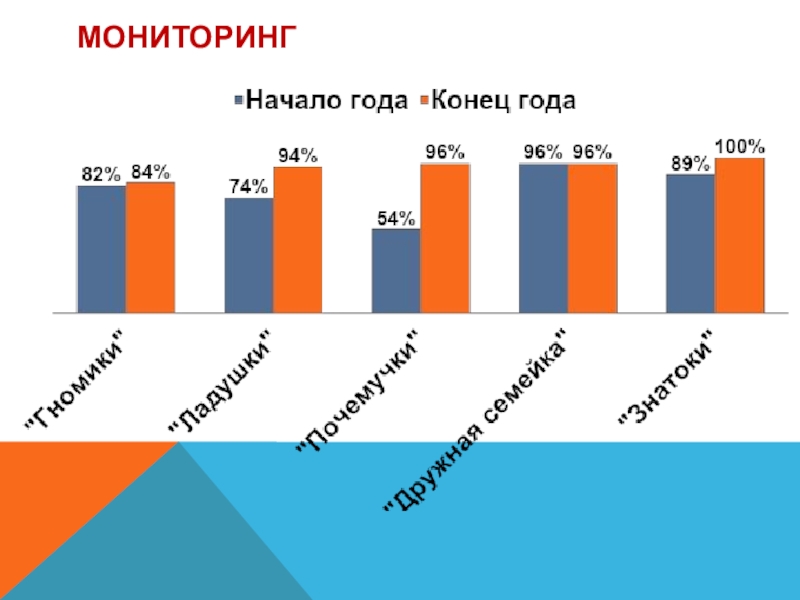 МОНИТОРИНГ

Начало года Конец года

82% 84%
74% 94%
54% 96%
96% 96%
89% 100%

"Гномики"
"Ладушки"
"Почемучки"
"Дружная семейка"
"Знатоки"